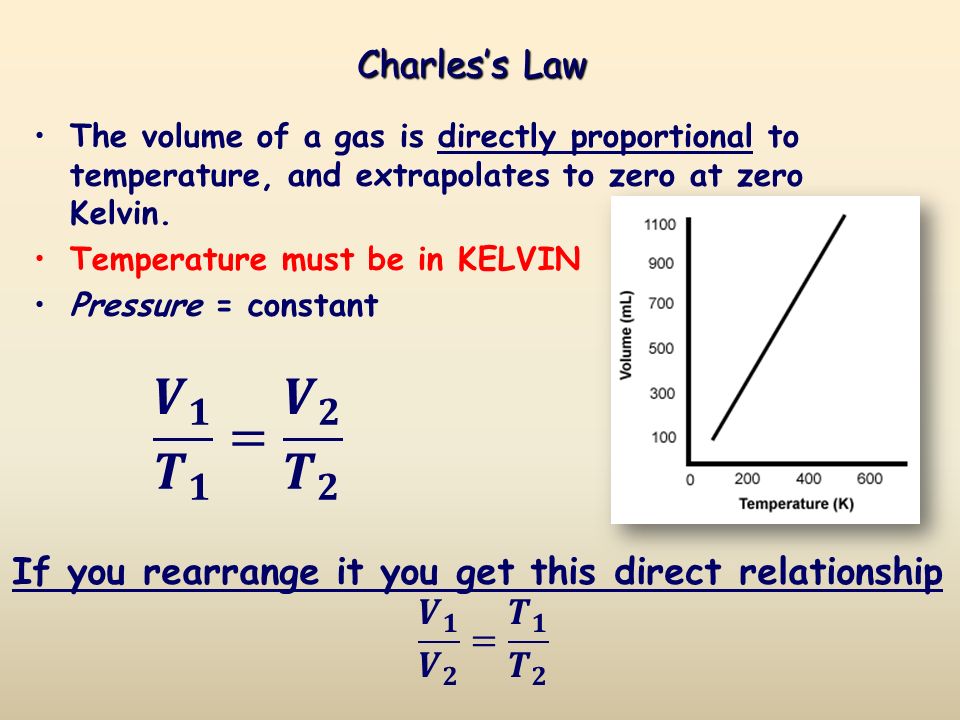 Charles's Law

• The volume of a gas is directly proportional to temperature, and extrapolates to zero at zero Kelvin.
• Temperature must be in KELVIN
• Pressure = constant

$\frac{V_1}{T_1} = \frac{V_2}{T_2}$

1100
900
700
500
300
100
Volume (mL)
0
200
400
600
Temperature (K)

If you rearrange it you get this direct relationship

$\frac{V_1}{V_2} = \frac{T_1}{T_2}$